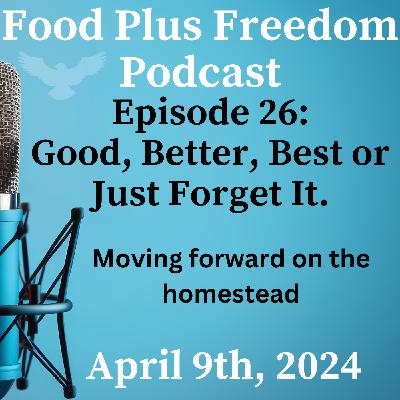 Food Plus Freedom Podcast

Episode 26: Good, Better, Best or Just Forget It.

Moving forward on the homestead

April 9th, 2024